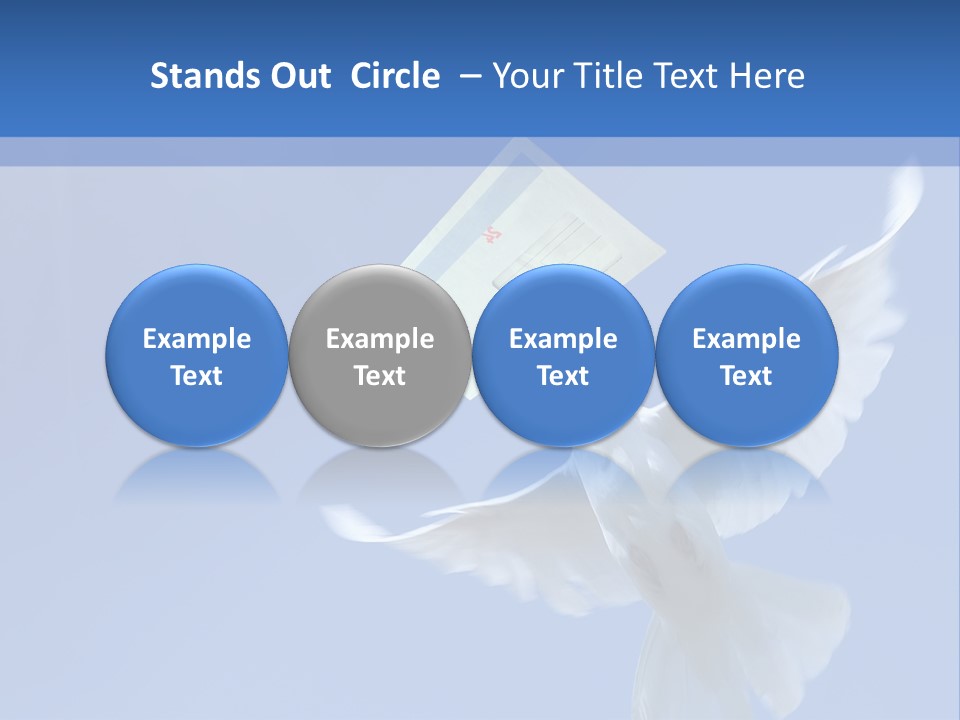 Stands Out Circle – Your Title Text Here

Example Text

Example Text

Example Text

Example Text